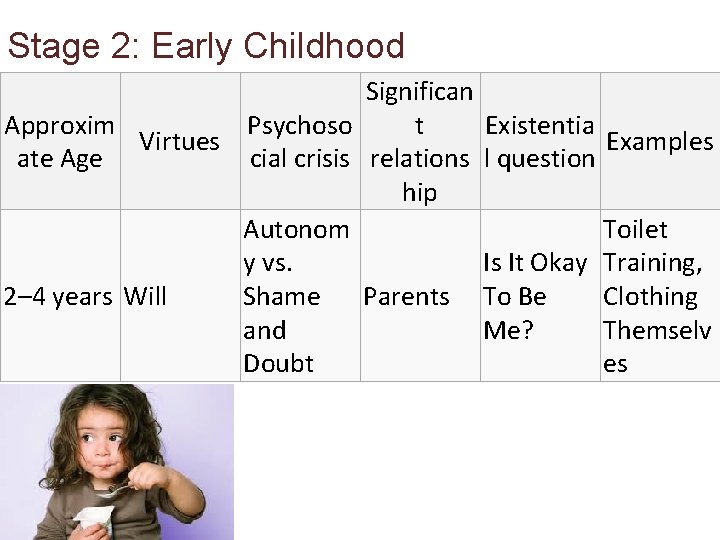 Stage 2: Early Childhood

| Approximate Age | Virtues | Psychosocial crisis | Significant relationship | Existential question | Examples |
|---|---|---|---|---|---|
| 2–4 years | Will | Autonomy vs. Shame and Doubt | Parents | Is It Okay To Be Me? | Toilet Training, Clothing Themselves |